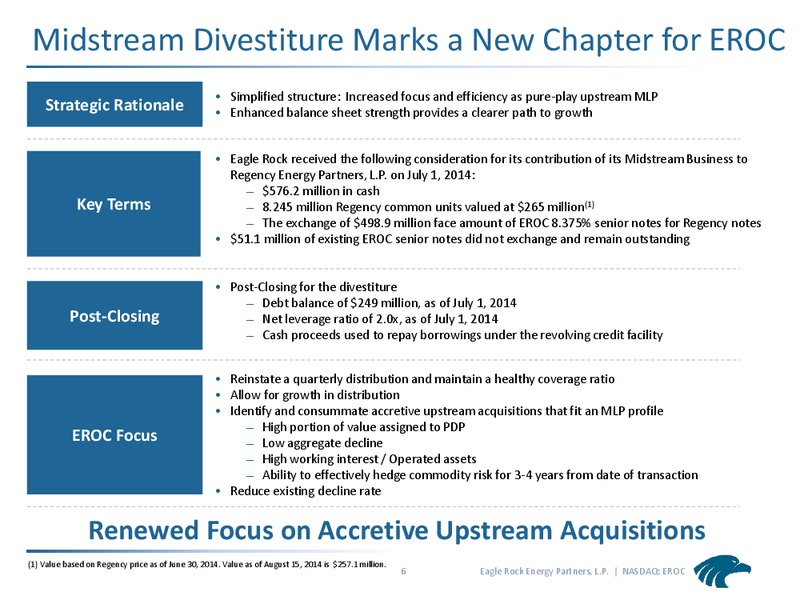 Midstream Divestiture Marks a New Chapter for EROC

Strategic Rationale

• Simplified structure: Increased focus and efficiency as pure-play upstream MLP
• Enhanced balance sheet strength provides a clearer path to growth

Key Terms

• Eagle Rock received the following consideration for its contribution of its Midstream Business to Regency Energy Partners, L.P. on July 1, 2014:
– \$576.2 million in cash
– 8.245 million Regency common units valued at \$265 million$^{(1)}$
– The exchange of \$498.9 million face amount of EROC 8.375% senior notes for Regency notes
• \$51.1 million of existing EROC senior notes did not exchange and remain outstanding

Post-Closing

• Post-Closing for the divestiture
– Debt balance of \$249 million, as of July 1, 2014
– Net leverage ratio of 2.0x, as of July 1, 2014
– Cash proceeds used to repay borrowings under the revolving credit facility

EROC Focus

• Reinstate a quarterly distribution and maintain a healthy coverage ratio
• Allow for growth in distribution
• Identify and consummate accretive upstream acquisitions that fit an MLP profile
– High portion of value assigned to PDP
– Low aggregate decline
– High working interest / Operated assets
– Ability to effectively hedge commodity risk for 3-4 years from date of transaction
• Reduce existing decline rate

Renewed Focus on Accretive Upstream Acquisitions

(1) Value based on Regency price as of June 30, 2014. Value as of August 15, 2014 is \$257.1 million.

6

Eagle Rock Energy Partners, L.P. | NASDAQ: EROC